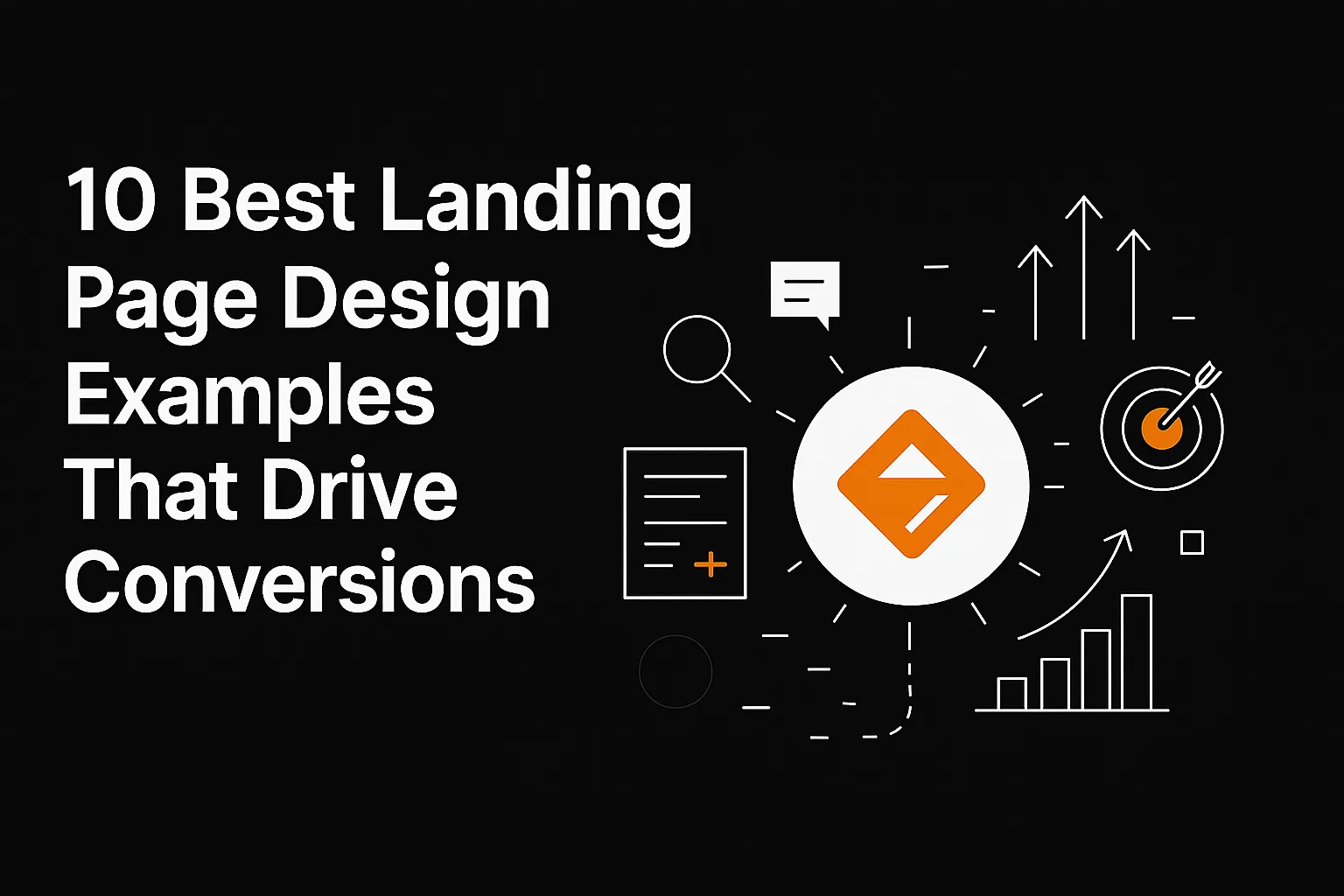 10 Best Landing Page Design Examples That Drive Conversions